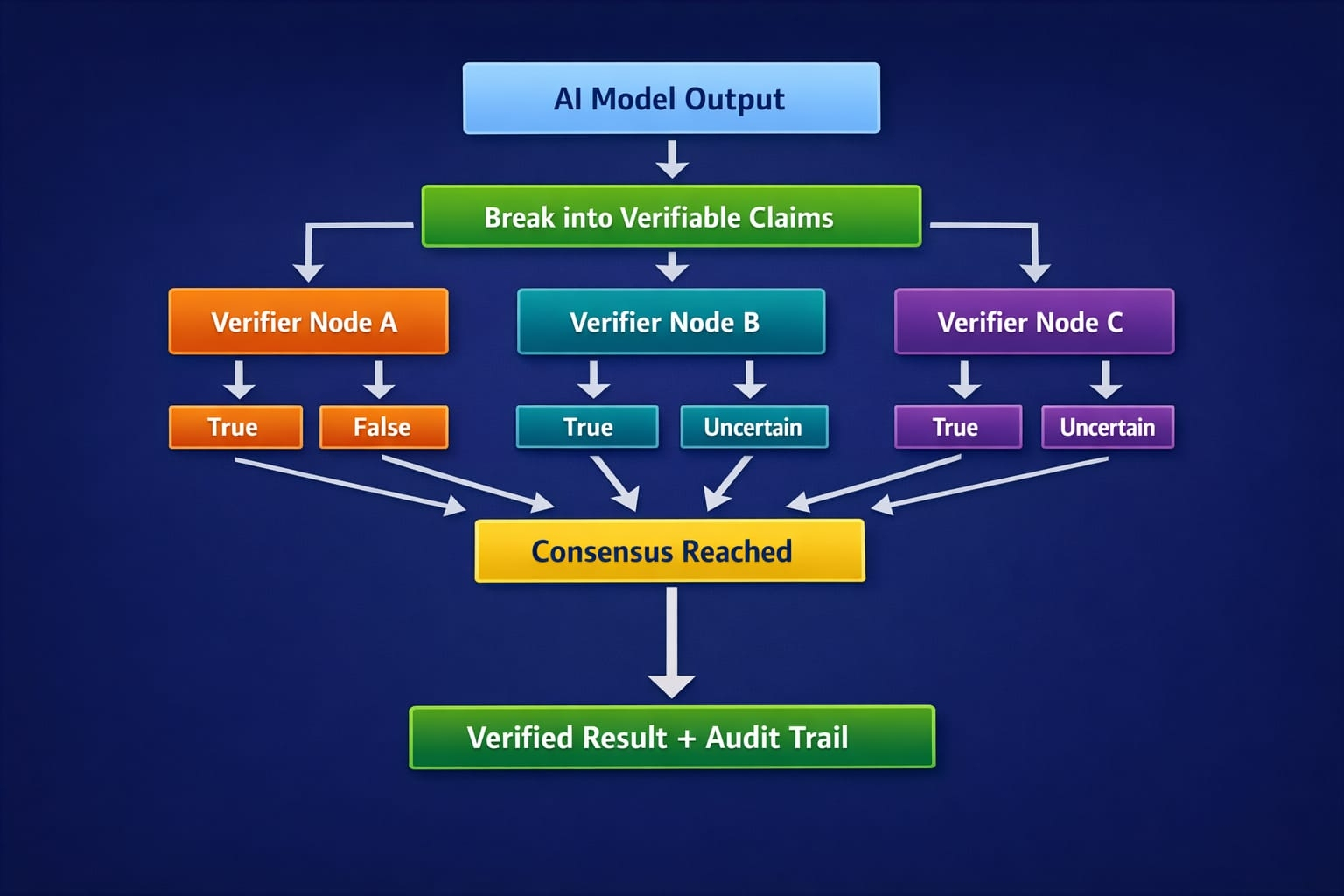 AI Model Output

Break into Verifiable Claims

Verifier Node A

Verifier Node B

Verifier Node C

True

False

True

Uncertain

True

Uncertain

Consensus Reached

Verified Result + Audit Trail